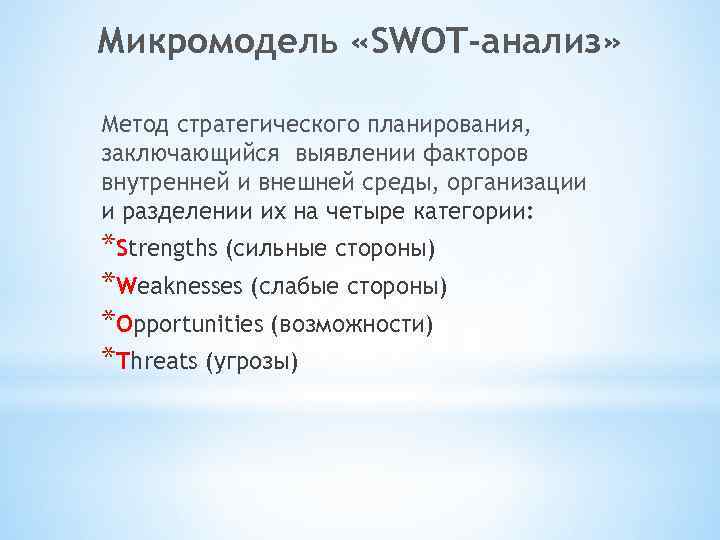 Микромодель «SWOT-анализ»

Метод стратегического планирования, заключающийся выявлении факторов внутренней и внешней среды, организации и разделении их на четыре категории:

*Strengths (сильные стороны)

*Weaknesses (слабые стороны)

*Opportunities (возможности)

*Threats (угрозы)